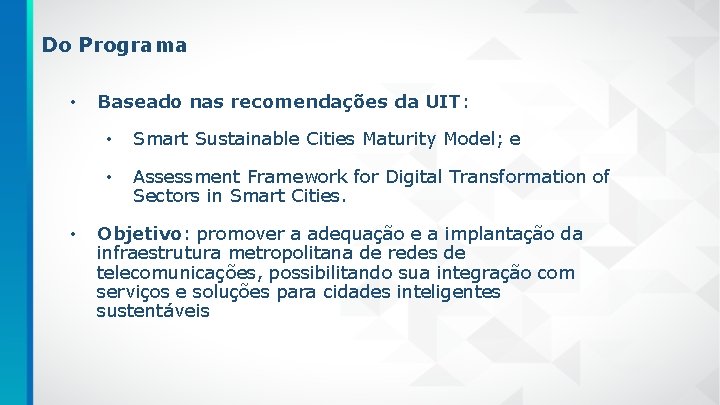 Do Programa

• Baseado nas recomendações da UIT:

• Smart Sustainable Cities Maturity Model; e

• Assessment Framework for Digital Transformation of Sectors in Smart Cities.

• Objetivo: promover a adequação e a implantação da infraestrutura metropolitana de redes de telecomunicações, possibilitando sua integração com serviços e soluções para cidades inteligentes sustentáveis